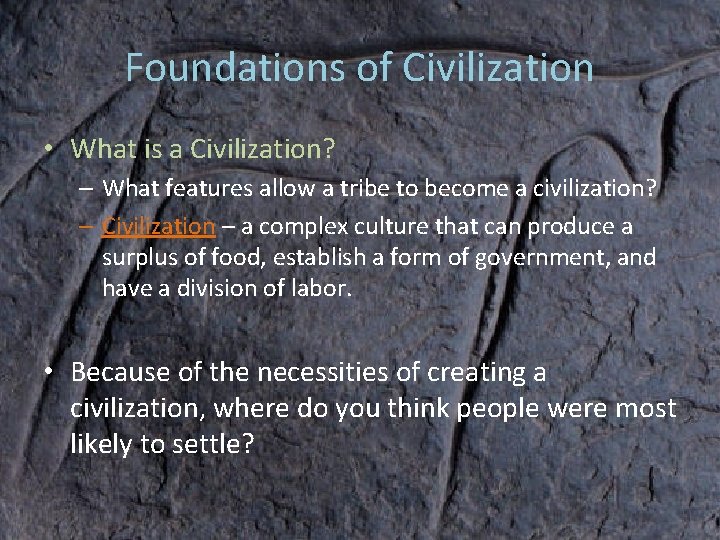 Foundations of Civilization

• What is a Civilization?
– What features allow a tribe to become a civilization?
– Civilization – a complex culture that can produce a surplus of food, establish a form of government, and have a division of labor.

• Because of the necessities of creating a civilization, where do you think people were most likely to settle?